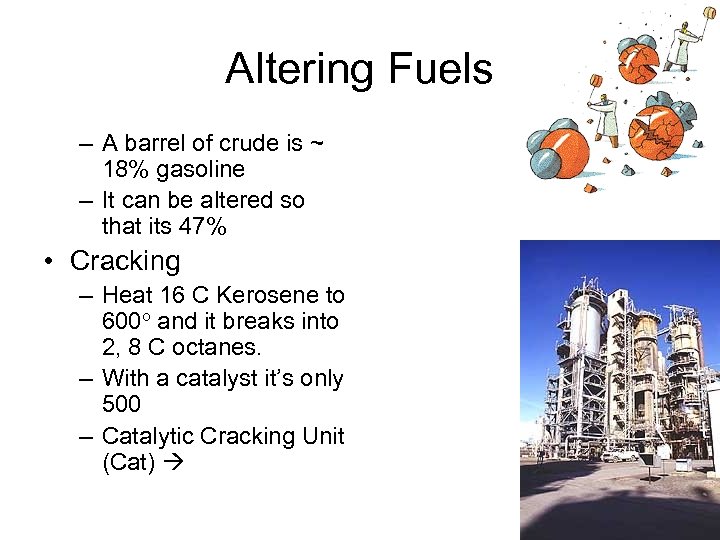 Altering Fuels

– A barrel of crude is ~ 18% gasoline

– It can be altered so that its 47%

• Cracking

– Heat 16 C Kerosene to 600° and it breaks into 2, 8 C octanes.

– With a catalyst it's only 500

– Catalytic Cracking Unit (Cat) →